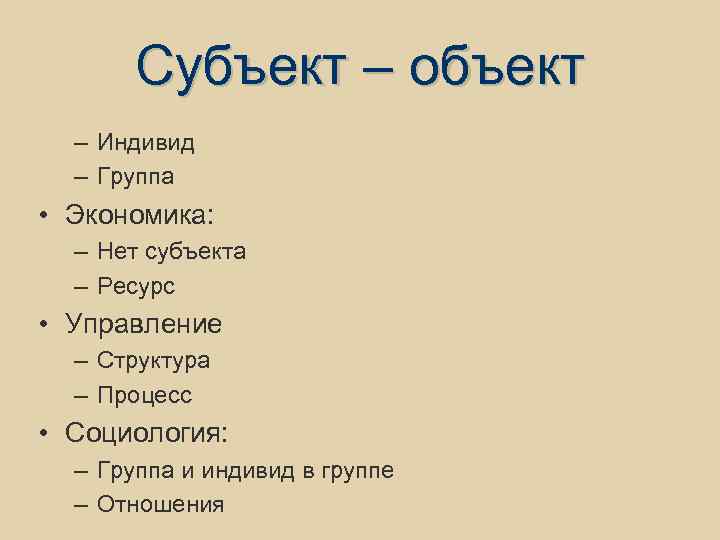 Субъект – объект

– Индивид
– Группа

• Экономика:
– Нет субъекта
– Ресурс

• Управление
– Структура
– Процесс

• Социология:
– Группа и индивид в группе
– Отношения